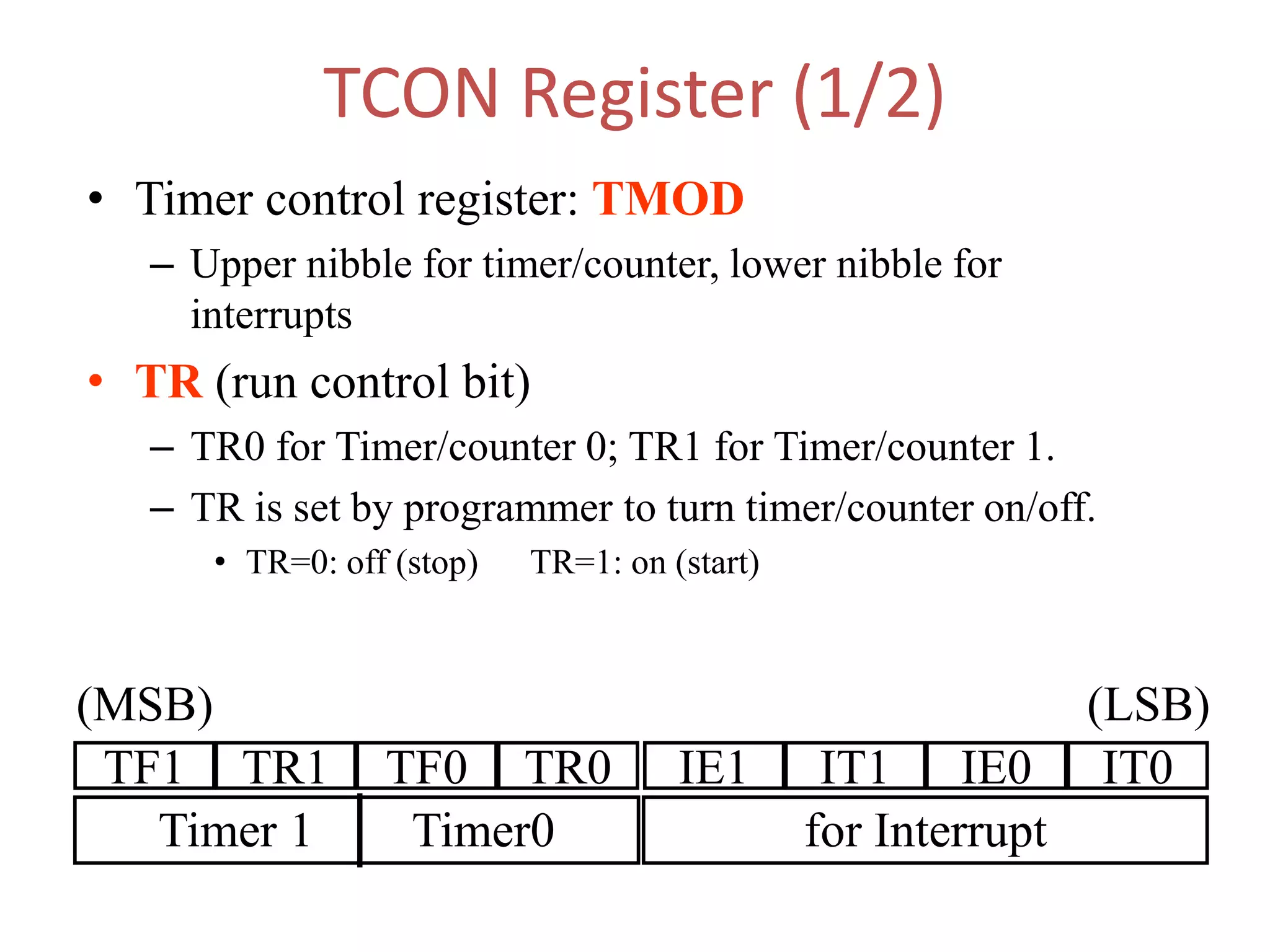 TCON Register (1/2)

• Timer control register: TMOD
– Upper nibble for timer/counter, lower nibble for interrupts

• TR (run control bit)
– TR0 for Timer/counter 0; TR1 for Timer/counter 1.
– TR is set by programmer to turn timer/counter on/off.
• TR=0: off (stop) TR=1: on (start)

(MSB) (LSB)

| TF1 | TR1 | TF0 | TR0 | IE1 | IT1 | IE0 | IT0 |
|---|---|---|---|---|---|---|---|
| Timer 1 | | Timer0 | | for Interrupt | | | |